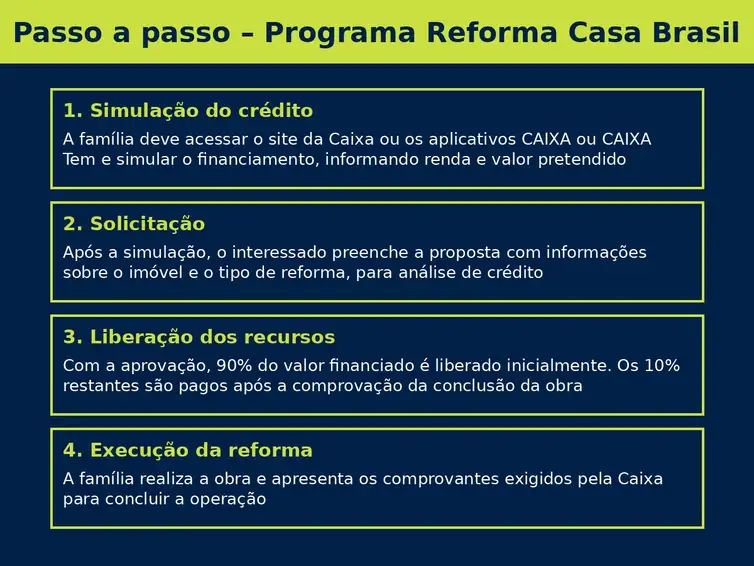 Passo a passo – Programa Reforma Casa Brasil

1. Simulação do crédito
A família deve acessar o site da Caixa ou os aplicativos CAIXA ou CAIXA Tem e simular o financiamento, informando renda e valor pretendido

2. Solicitação
Após a simulação, o interessado preenche a proposta com informações sobre o imóvel e o tipo de reforma, para análise de crédito

3. Liberação dos recursos
Com a aprovação, 90% do valor financiado é liberado inicialmente. Os 10% restantes são pagos após a comprovação da conclusão da obra

4. Execução da reforma
A família realiza a obra e apresenta os comprovantes exigidos pela Caixa para concluir a operação